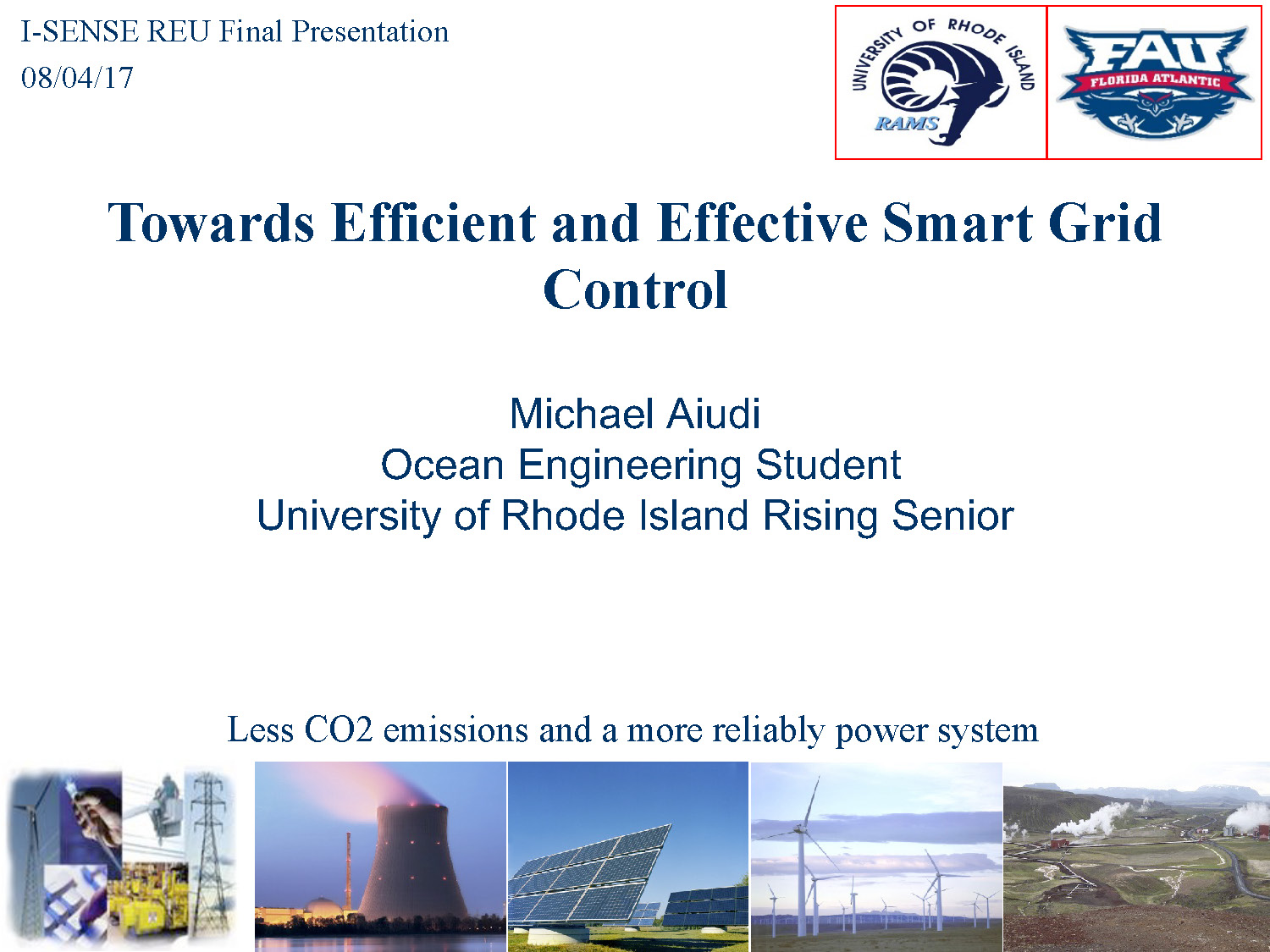 I-SENSE REU Final Presentation
08/04/17

UNIVERSITY OF RHODE ISLAND
RAMS

FAU
FLORIDA ATLANTIC

Towards Efficient and Effective Smart Grid Control

Michael Aiudi
Ocean Engineering Student
University of Rhode Island Rising Senior

Less CO2 emissions and a more reliably power system